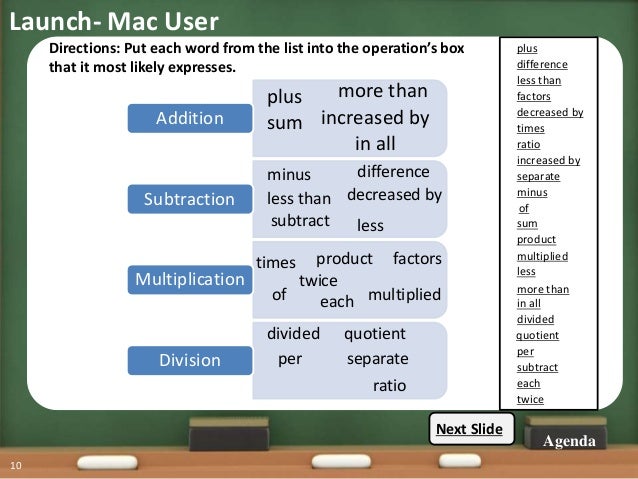 Launch- Mac User

Directions: Put each word from the list into the operation's box that it most likely expresses.

Addition
plus more than
sum increased by
in all

Subtraction
minus difference
less than decreased by
subtract less

Multiplication
times product factors
twice
of each multiplied

Division
divided quotient
per separate
ratio

plus
difference
less than
factors
decreased by
times
ratio
increased by
separate
minus
of
sum
product
multiplied
less
more than
in all
divided
quotient
per
subtract
each
twice

Next Slide

Agenda

10